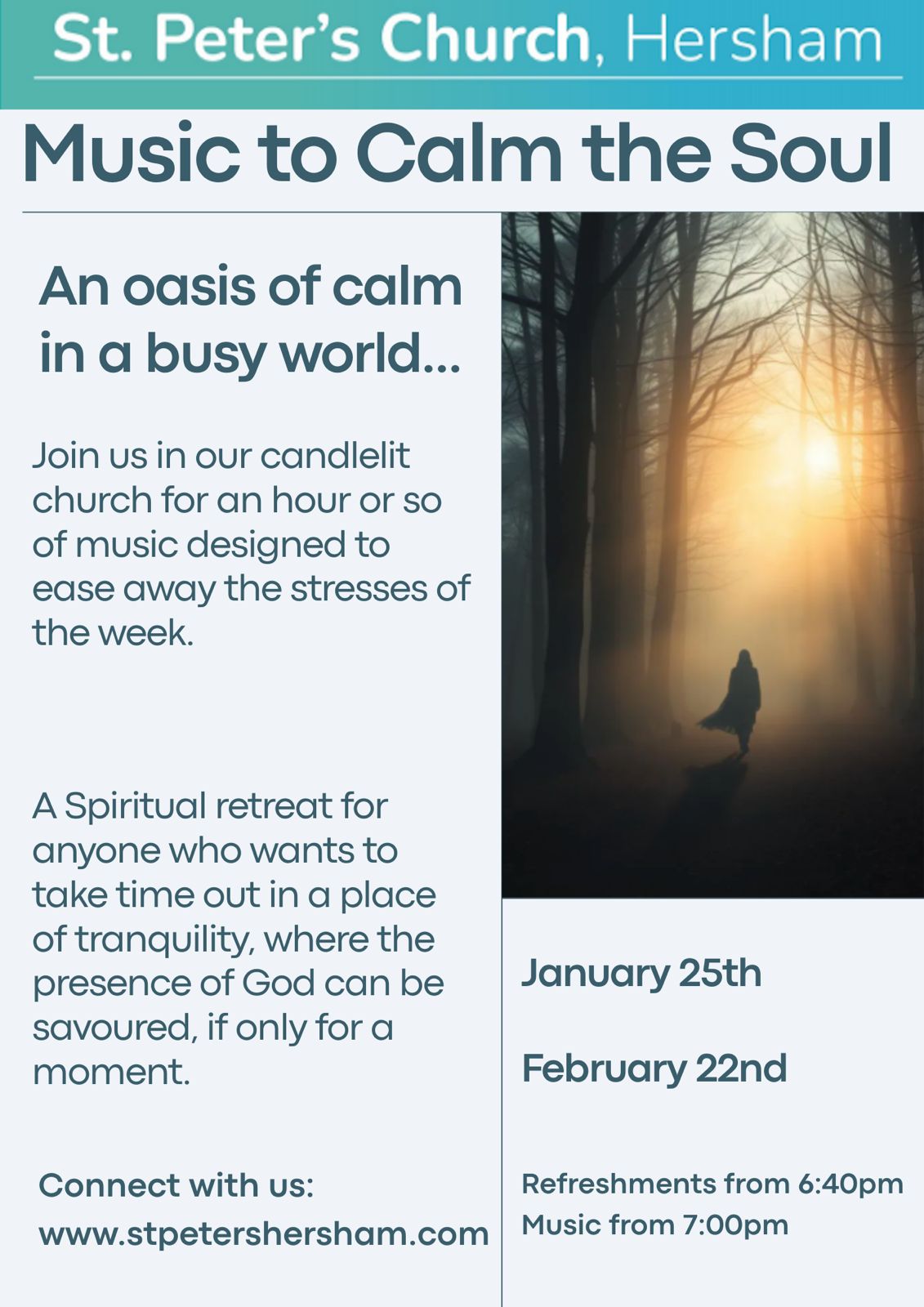 St. Peter's Church, Hersham

Music to Calm the Soul

An oasis of calm in a busy world...

Join us in our candlelit church for an hour or so of music designed to ease away the stresses of the week.

A Spiritual retreat for anyone who wants to take time out in a place of tranquility, where the presence of God can be savoured, if only for a moment.

Connect with us:
www.stpetershersham.com

January 25th

February 22nd

Refreshments from 6:40pm
Music from 7:00pm